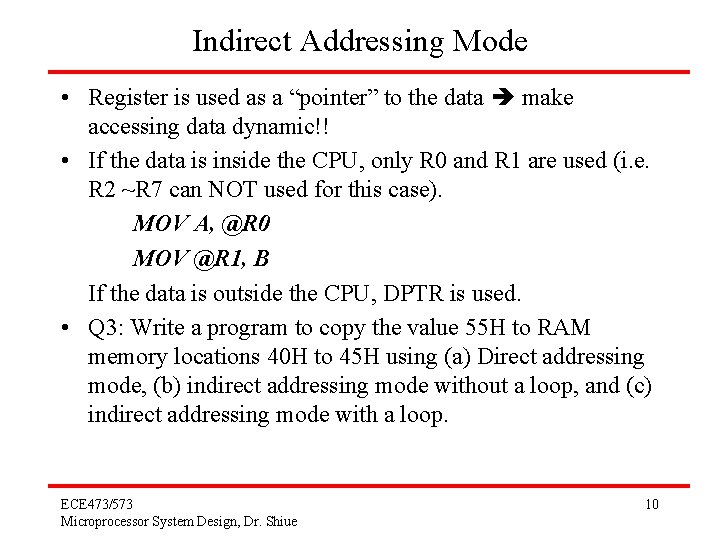 Indirect Addressing Mode

• Register is used as a “pointer” to the data ➔ make accessing data dynamic!!

• If the data is inside the CPU, only R0 and R1 are used (i.e. R2 ~R7 can NOT used for this case).

MOV A, @R0

MOV @R1, B

If the data is outside the CPU, DPTR is used.

• Q3: Write a program to copy the value 55H to RAM memory locations 40H to 45H using (a) Direct addressing mode, (b) indirect addressing mode without a loop, and (c) indirect addressing mode with a loop.

ECE473/573
Microprocessor System Design, Dr. Shiue

10